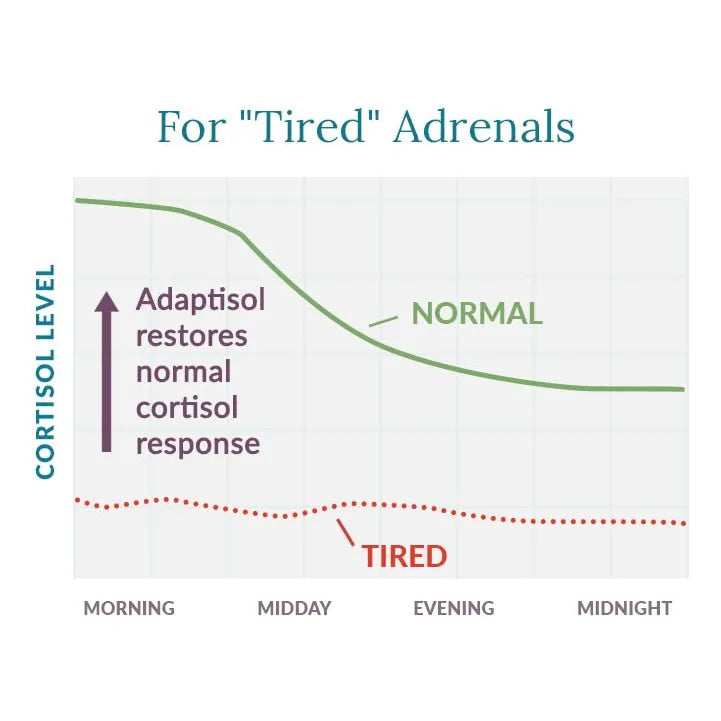 For "Tired" Adrenals

CORTISOL LEVEL

Adaptisol restores normal cortisol response

NORMAL

TIRED

MORNING MIDDAY EVENING MIDNIGHT